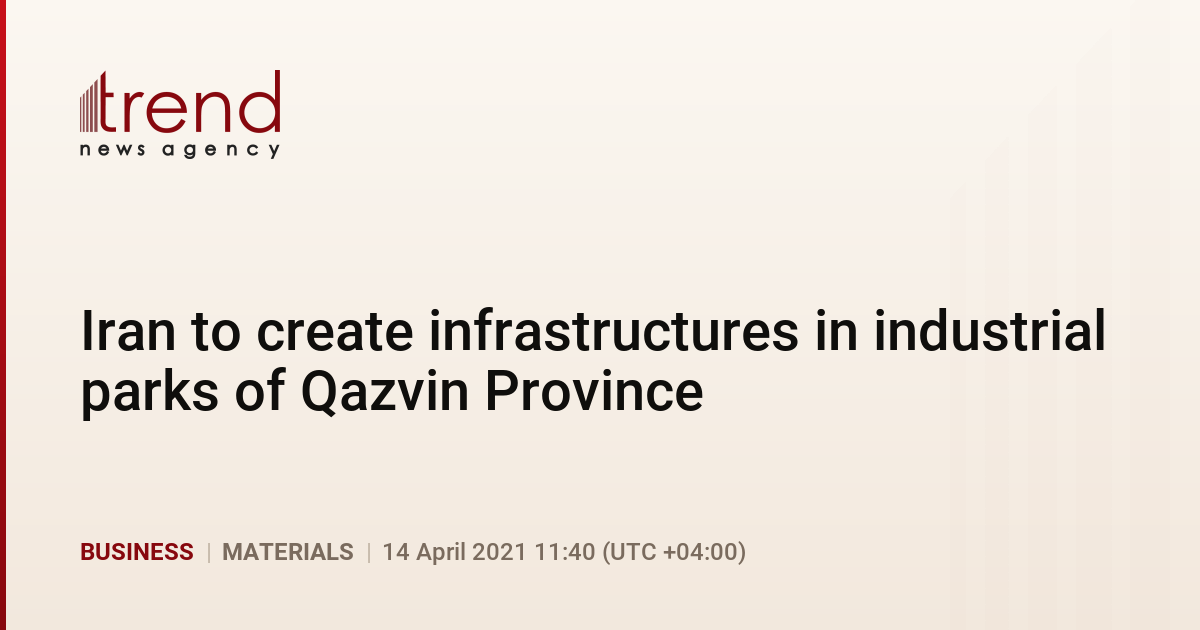 trend
news agency

Iran to create infrastructures in industrial parks of Qazvin Province

BUSINESS | MATERIALS | 14 April 2021 11:40 (UTC +04:00)